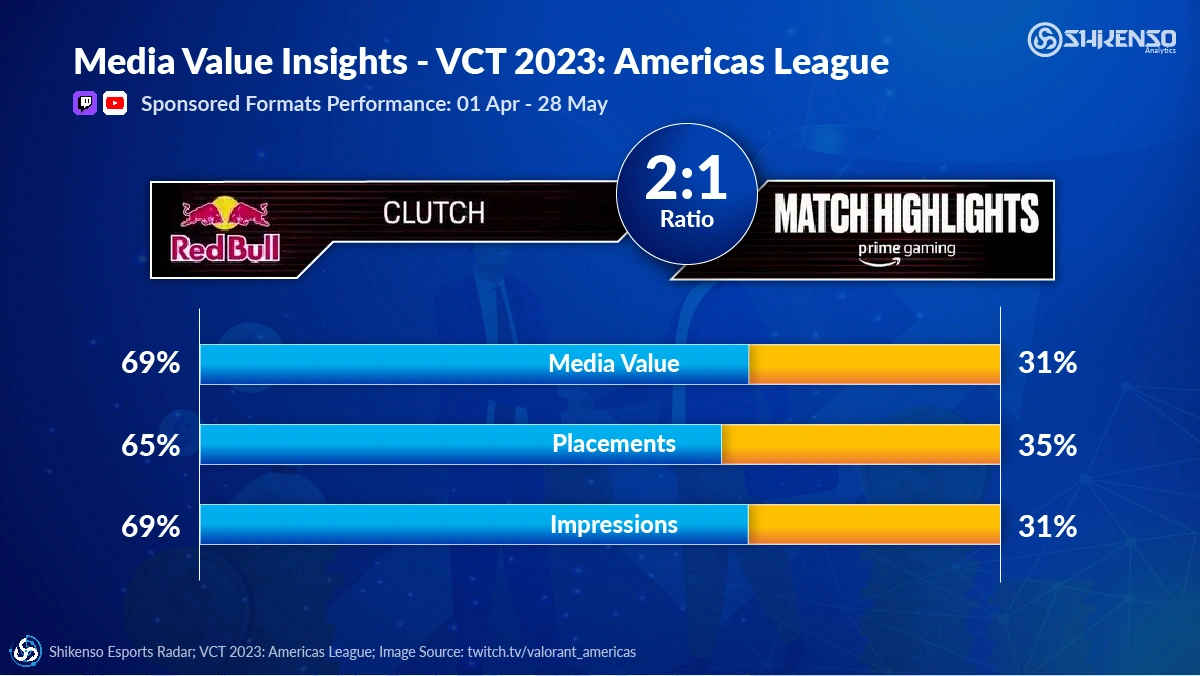 Media Value Insights - VCT 2023: Americas League

SHIKENSO Analytics

Sponsored Formats Performance: 01 Apr - 28 May

Red Bull

CLUTCH

2:1
Ratio

MATCH HIGHLIGHTS
prime gaming

69% Media Value 31%

65% Placements 35%

69% Impressions 31%

Shikenso Esports Radar; VCT 2023: Americas League; Image Source: twitch.tv/valorant_americas